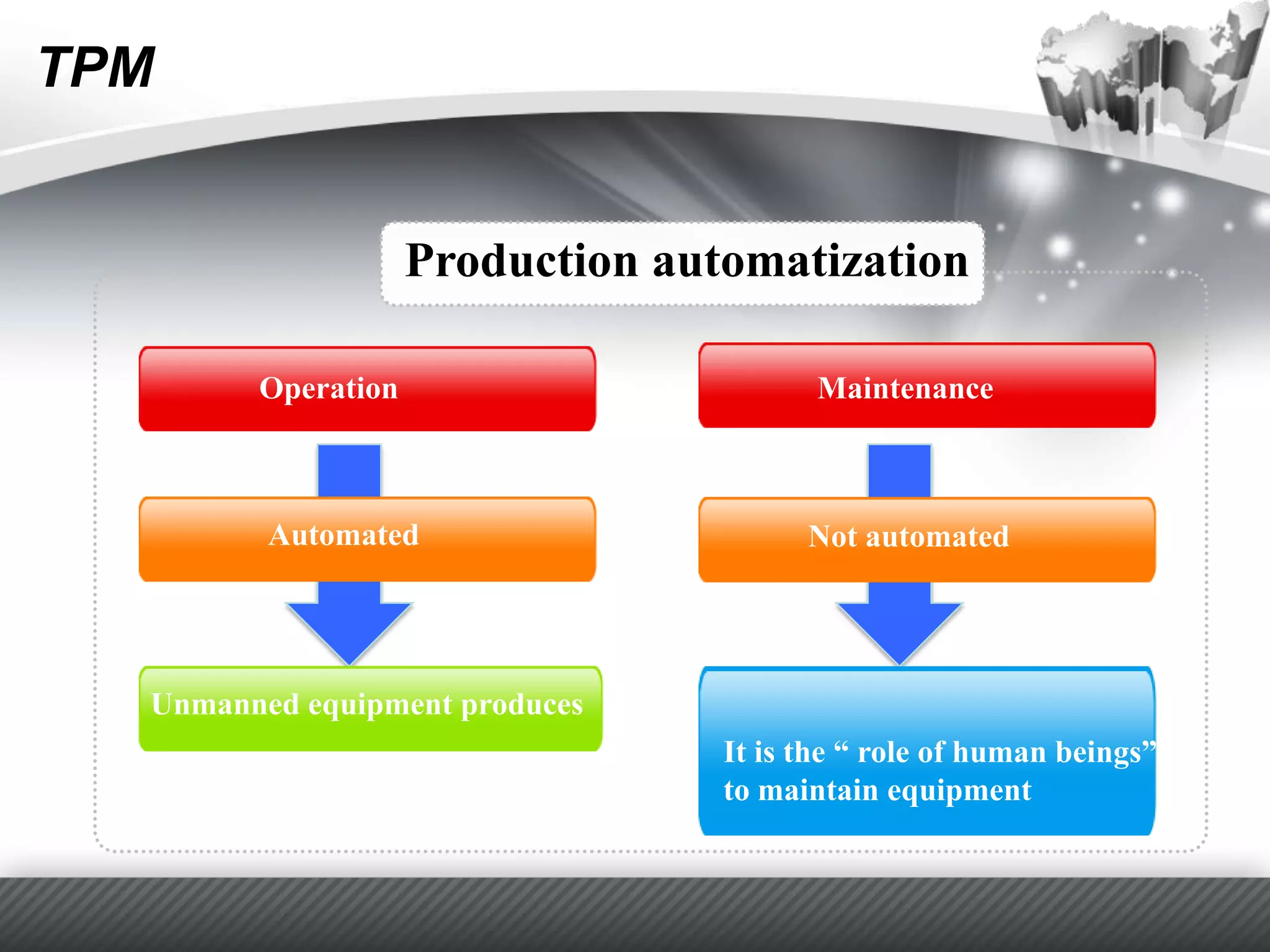 TPM

Production automatization

Operation

Automated

Unmanned equipment produces

Maintenance

Not automated

It is the “ role of human beings” to maintain equipment